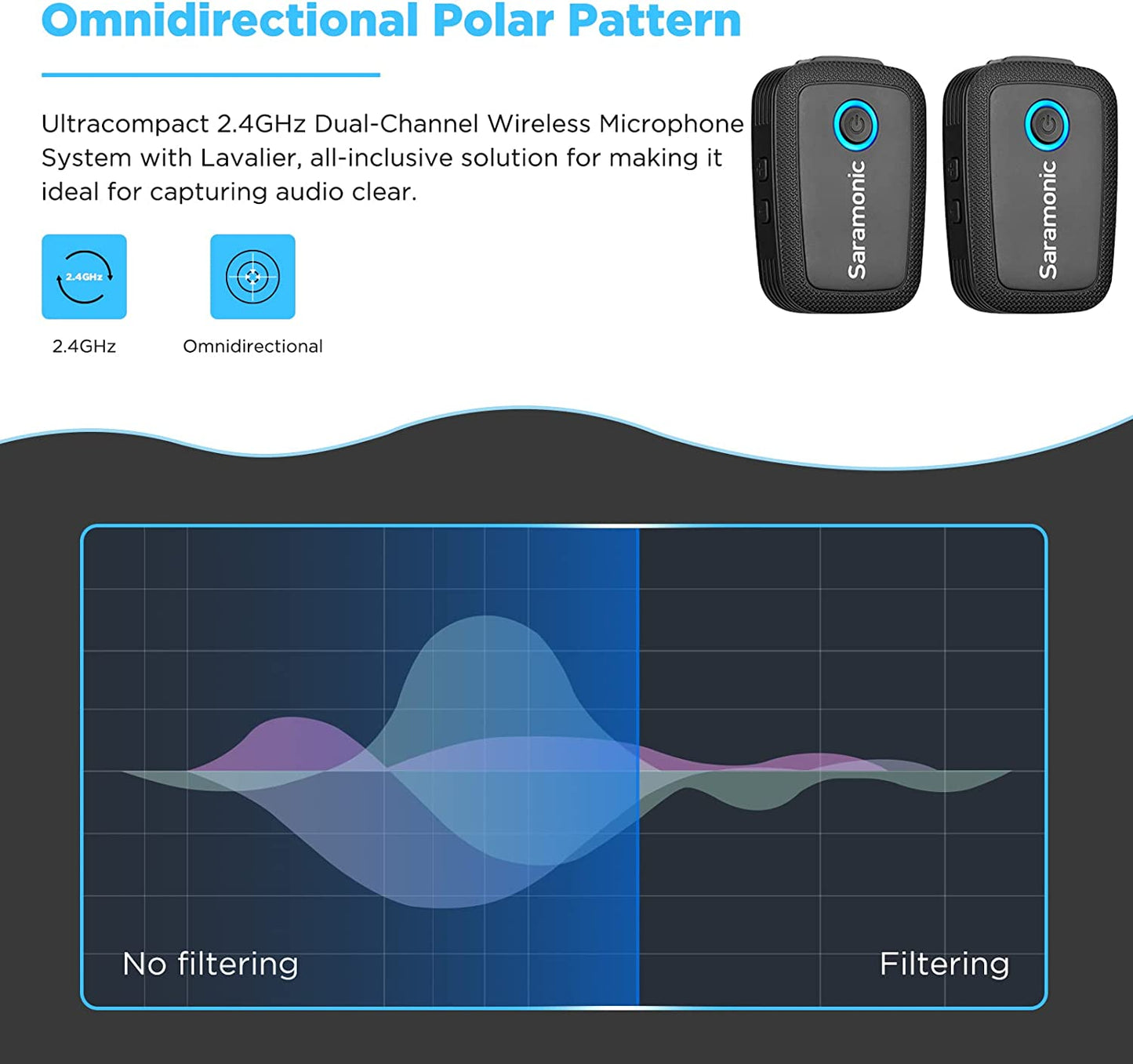 Omnidirectional Polar Pattern

Ultracompact 2.4GHz Dual-Channel Wireless Microphone System with Lavalier, all-inclusive solution for making it ideal for capturing audio clear.

Saramonic

Saramonic

2.4GHz

2.4GHz

Omnidirectional

No filtering

Filtering